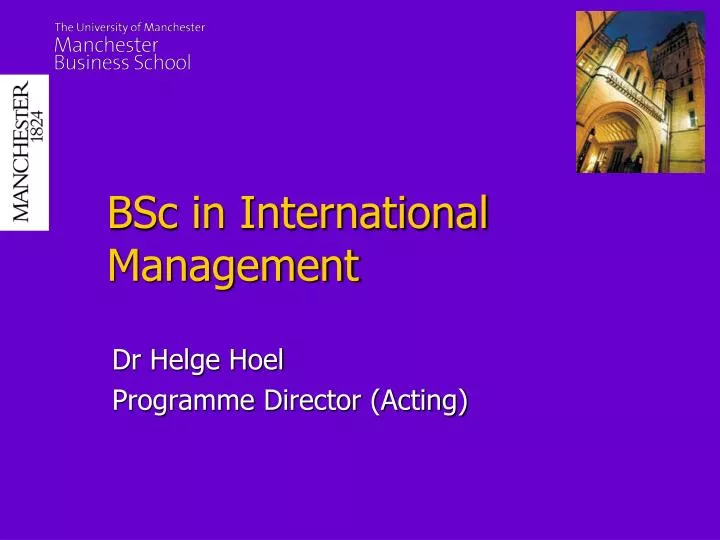 The University of Manchester
Manchester
Business School

MANCHESTER
1824

BSc in International Management

Dr Helge Hoel
Programme Director (Acting)